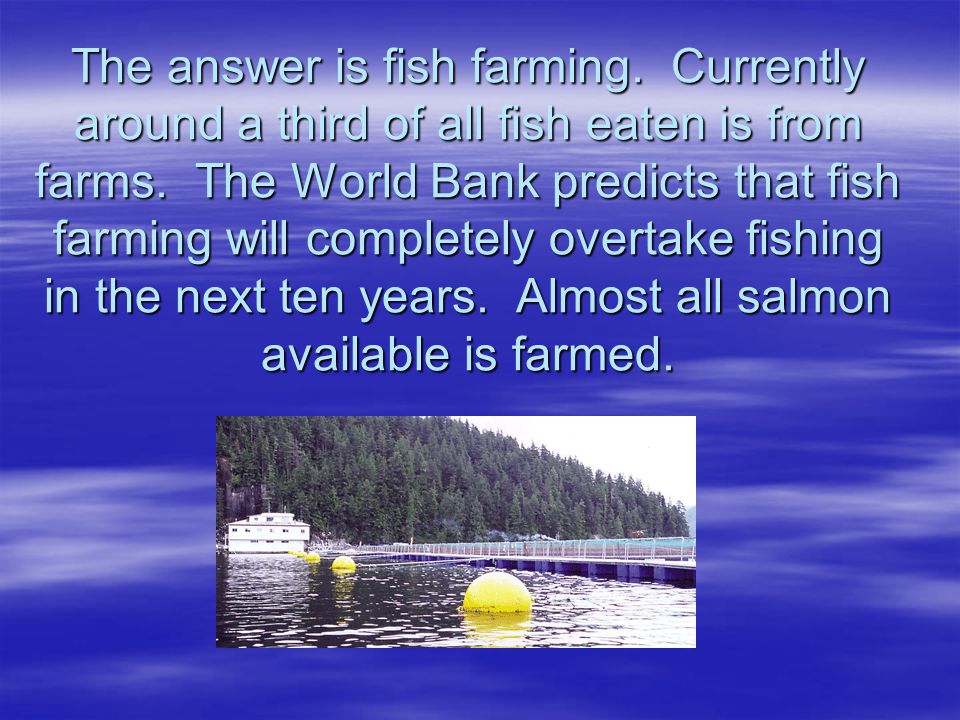 The answer is fish farming.  Currently around a third of all fish eaten is from farms.  The World Bank predicts that fish farming will completely overtake fishing in the next ten years.  Almost all salmon available is farmed.